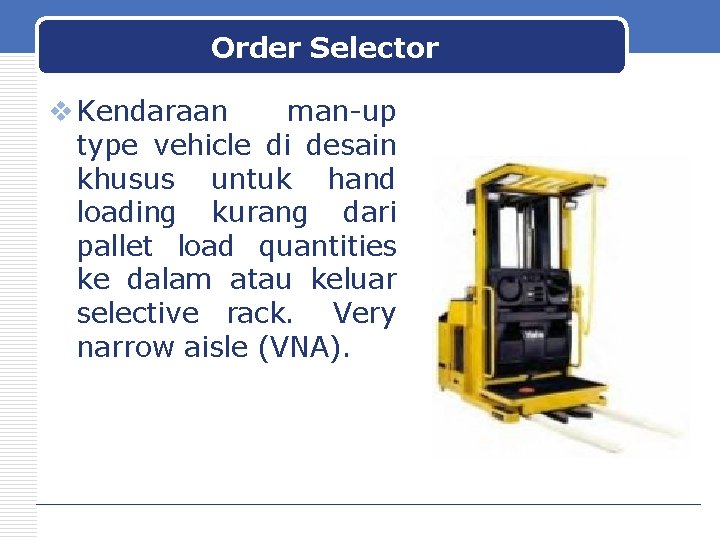 Order Selector

❖ Kendaraan man-up type vehicle di desain khusus untuk hand loading kurang dari pallet load quantities ke dalam atau keluar selective rack. Very narrow aisle (VNA).

Yale